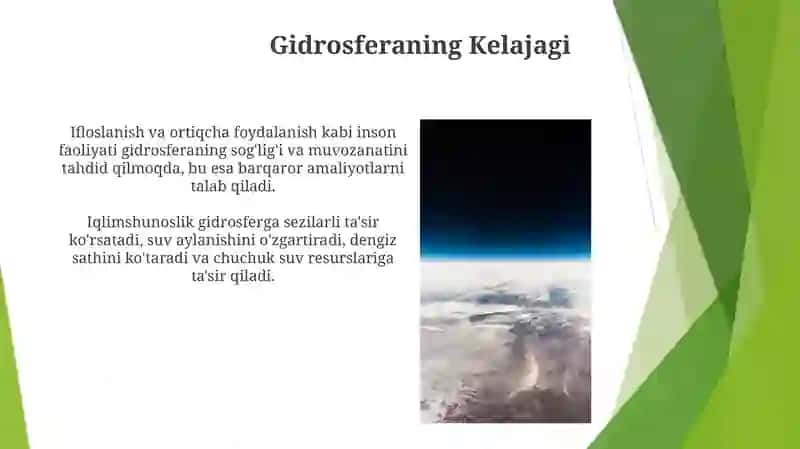 Gidrosferaning Kelajagi

Ifloslanish va ortiqcha foydalanish kabi inson faoliyati gidrosferaning sog'lig'i va muvozanatini tahdid qilmoqda, bu esa barqaror amaliyotlarni talab qiladi.

Iqlimshunoslik gidrosferga sezilarli ta'sir ko'rsatadi, suv aylanishini o'zgartiradi, dengiz sathini ko'taradi va chuchuk suv resurslariga ta'sir qiladi.